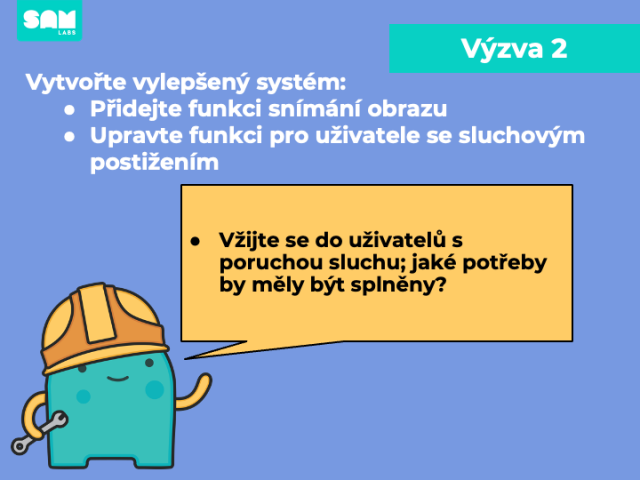 SAM LABS

Výzva 2

Vytvořte vylepšený systém:
● Přidejte funkci snímání obrazu
● Upravte funkci pro uživatele se sluchovým postižením

● Vžijte se do uživatelů s poruchou sluchu; jaké potřeby by měly být splněny?